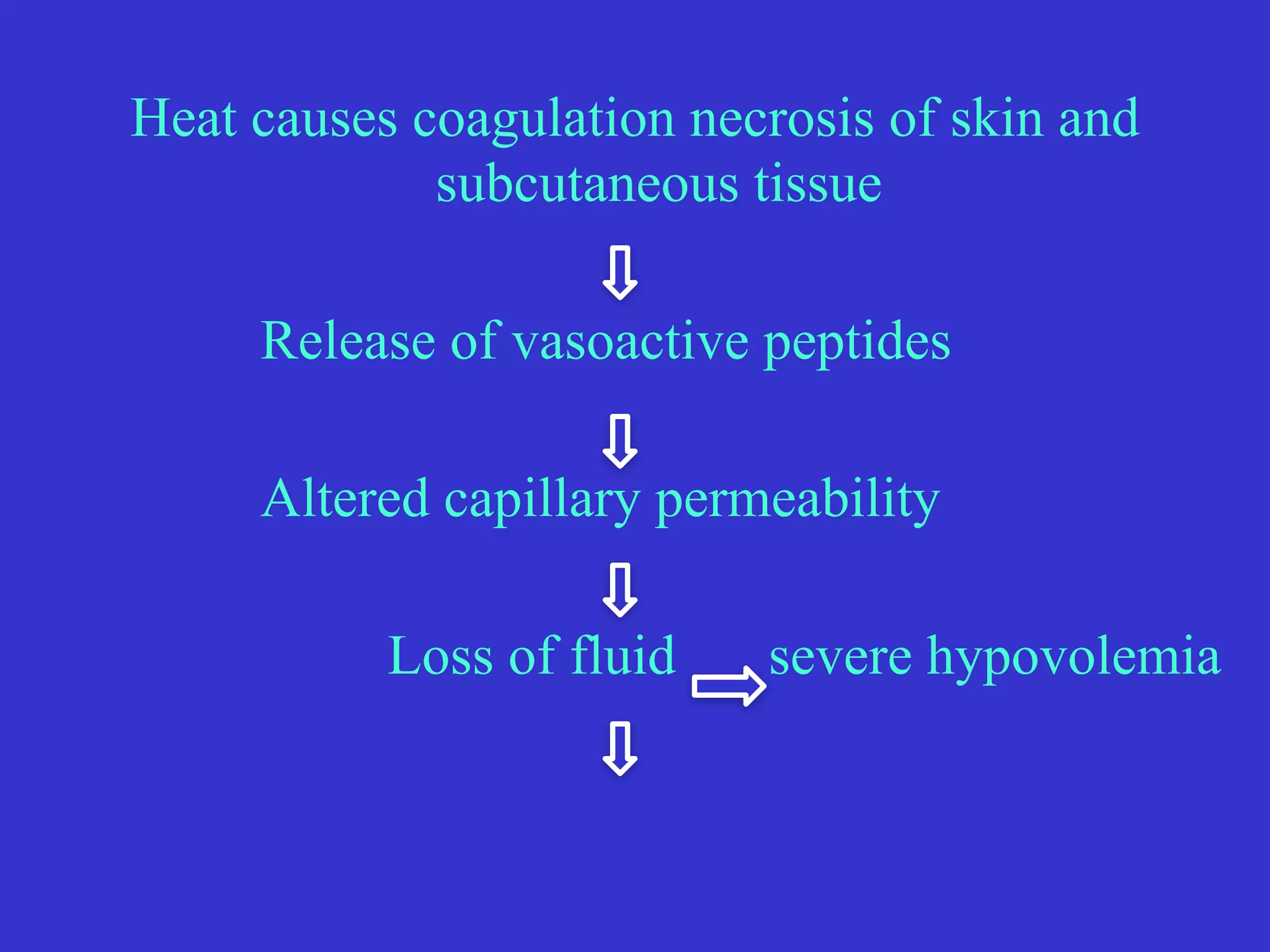 Heat causes coagulation necrosis of skin and subcutaneous tissue

⇩

Release of vasoactive peptides

⇩

Altered capillary permeability

⇩

Loss of fluid ⇨ severe hypovolemia

⇩